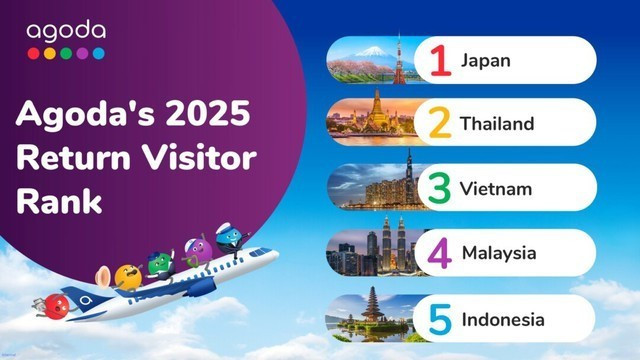 agoda

Agoda's 2025 Return Visitor Rank

1 Japan

2 Thailand

3 Vietnam

4 Malaysia

5 Indonesia